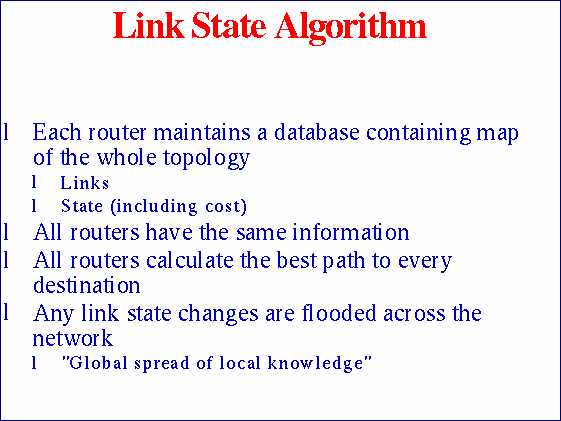 Link State Algorithm

l Each router maintains a database containing map of the whole topology

l Links

l State (including cost)

l All routers have the same information

l All routers calculate the best path to every destination

l Any link state changes are flooded across the network

l "Global spread of local knowledge"